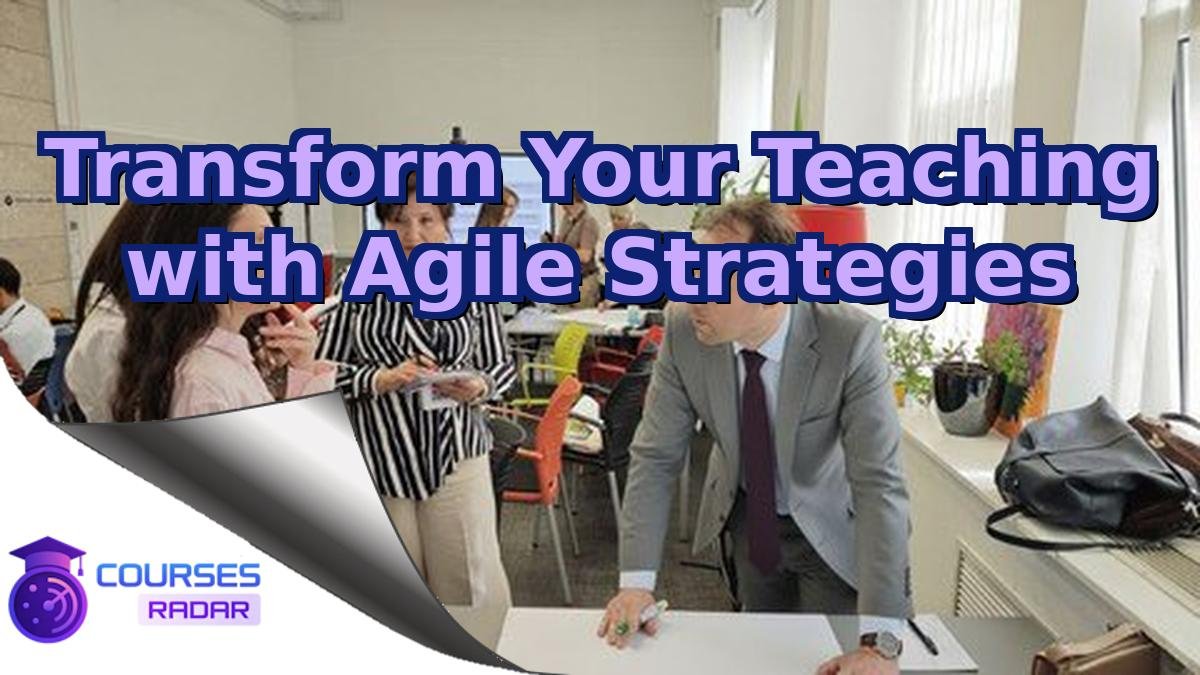 Transform Your Teaching with Agile Strategies

COURSES
RADAR